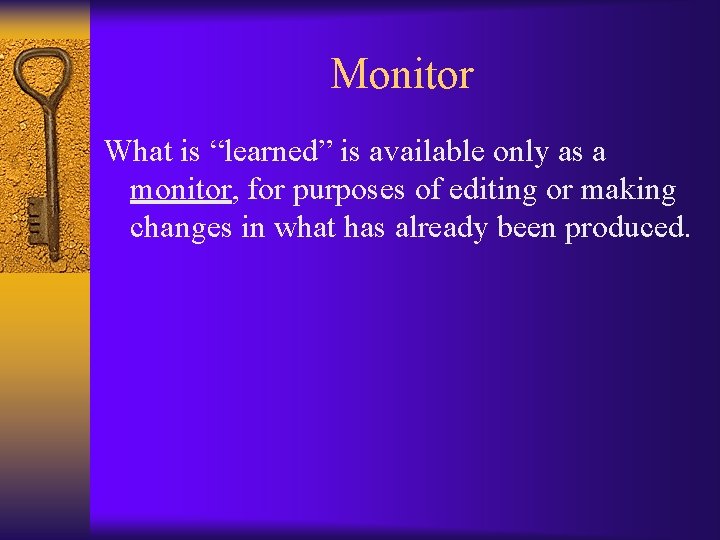 Monitor

What is “learned” is available only as a monitor, for purposes of editing or making changes in what has already been produced.